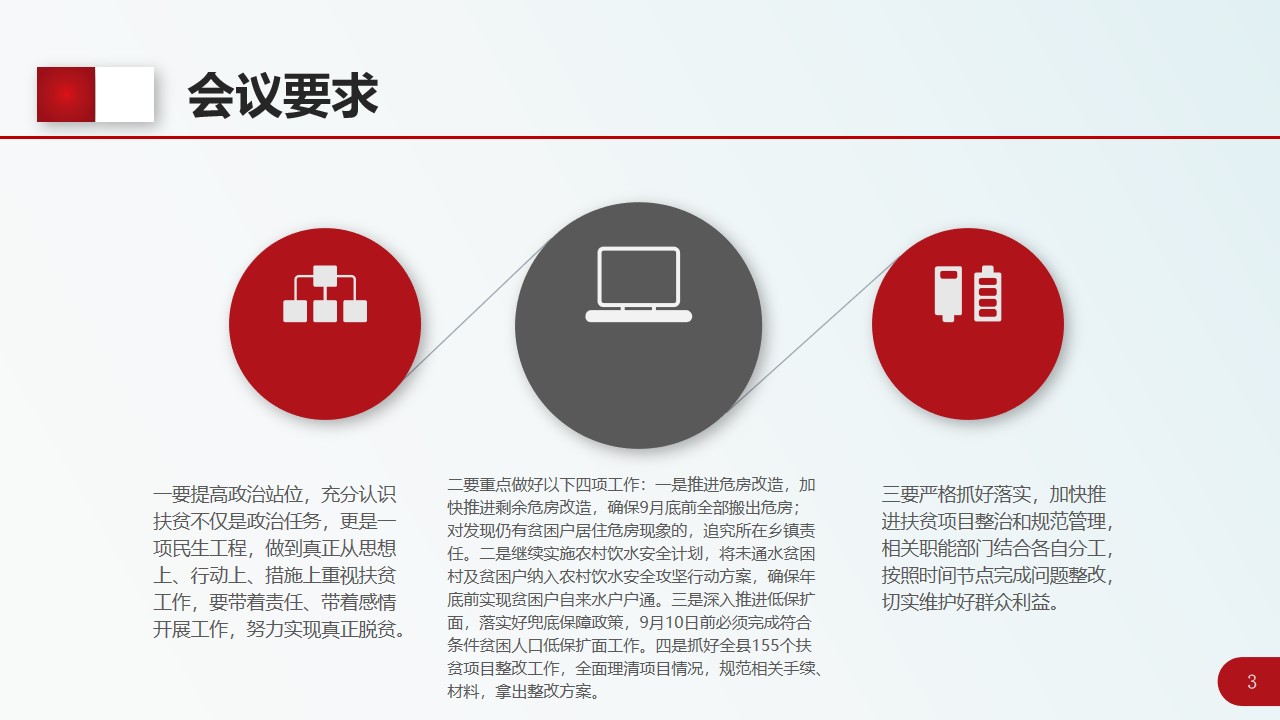 会议要求

一要提高政治站位，充分认识扶贫不仅是政治任务，更是一项民生工程，做到真正从思想上、行动上、措施上重视扶贫工作，要带着责任、带着感情开展工作，努力实现真正脱贫。

二要重点做好以下四项工作：一是推进危房改造，加快推进剩余危房改造，确保9月底前全部搬出危房；对发现仍有贫困户居住危房现象的，追究所在乡镇责任。二是继续实施农村饮水安全计划，将未通水贫困村及贫困户纳入农村饮水安全攻坚行动方案，确保年底前实现贫困户自来水户户通。三是深入推进低保扩面，落实好兜底保障政策，9月10日前必须完成符合条件贫困人口低保扩面工作。四是抓好全县155个扶贫项目整改工作，全面理清项目情况，规范相关手续、材料，拿出整改方案。

三要严格抓好落实，加快推进扶贫项目整治和规范管理，相关职能部门结合各自分工，按照时间节点完成问题整改，切实维护好群众利益。

3